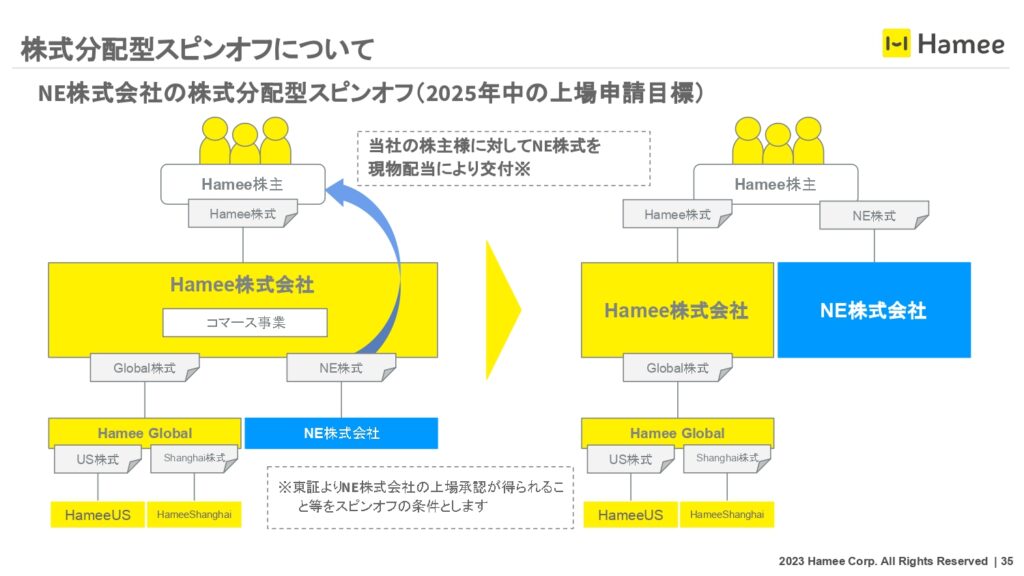 株式分配型スピンオフについて

Hamee

NE株式会社の株式分配型スピンオフ（2025年中の上場申請目標）

当社の株主様に対してNE株式を現物配当により交付※

Hamee株主

Hamee株式

Hamee株式会社

コマース事業

Global株式

NE株式

Hamee Global

NE株式会社

US株式

Shanghai株式

HameeUS

HameeShanghai

※東証よりNE株式会社の上場承認が得られること等をスピンオフの条件とします

Hamee株主

Hamee株式

NE株式

Hamee株式会社

NE株式会社

Global株式

Hamee Global

US株式

Shanghai株式

HameeUS

HameeShanghai

2023 Hamee Corp. All Rights Reserved | 35